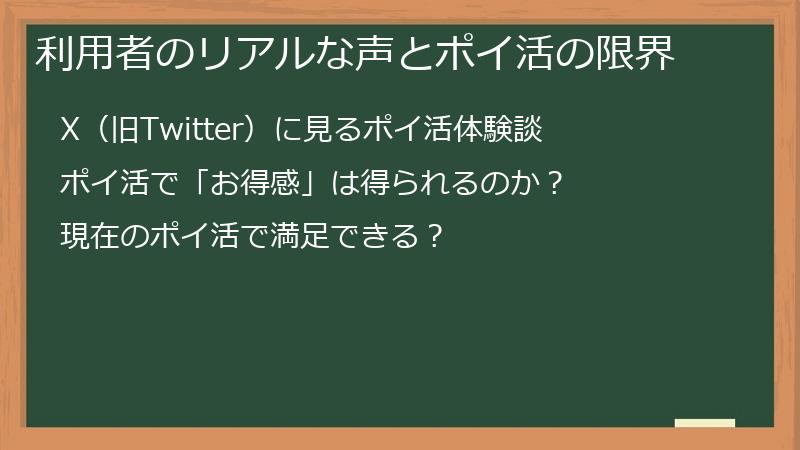 利用者のリアルな声とポイ活の限界

X（旧Twitter）に見るポイ活体験談

ポイ活で「お得感」は得られるのか？

現在のポイ活で満足できる？